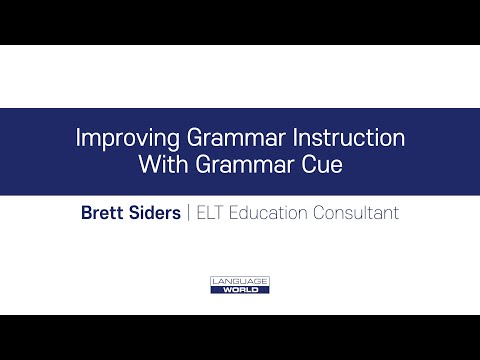 Improving Grammar Instruction With Grammar Cue

Brett Siders | ELT Education Consultant

LANGUAGE WORLD